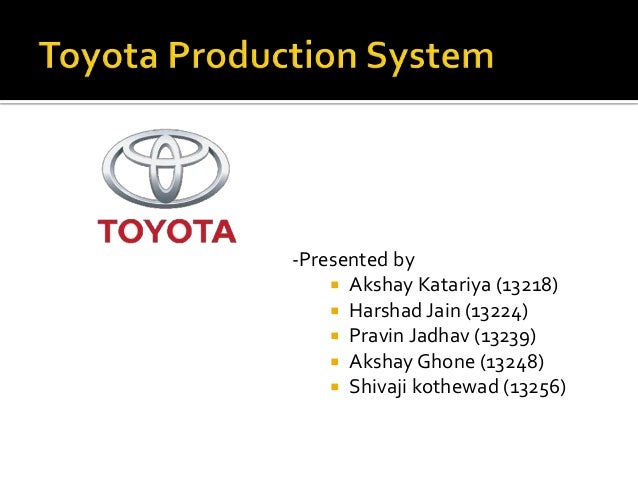 Toyota Production System

TOYOTA

-Presented by
- Akshay Katariya (13218)
- Harshad Jain (13224)
- Pravin Jadhav (13239)
- Akshay Ghone (13248)
- Shivaji kothewad (13256)